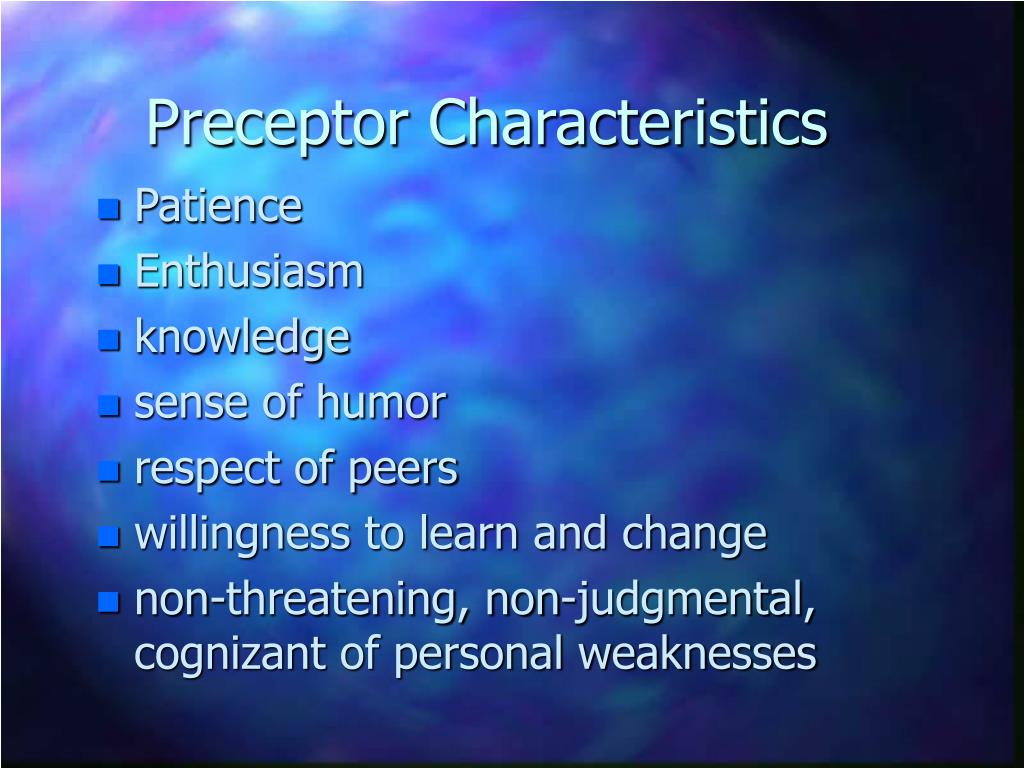 Preceptor Characteristics

- Patience
- Enthusiasm
- knowledge
- sense of humor
- respect of peers
- willingness to learn and change
- non-threatening, non-judgmental, cognizant of personal weaknesses